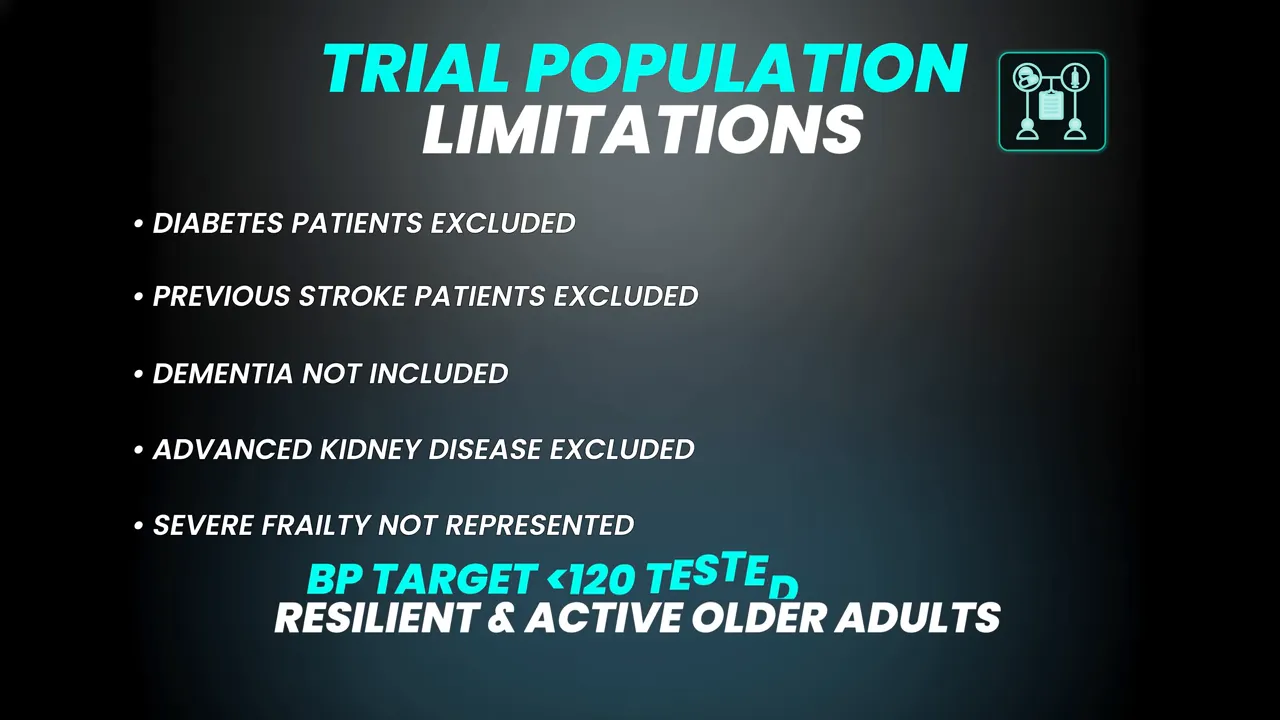 TRIAL POPULATION LIMITATIONS

• DIABETES PATIENTS EXCLUDED

• PREVIOUS STROKE PATIENTS EXCLUDED

• DEMENTIA NOT INCLUDED

• ADVANCED KIDNEY DISEASE EXCLUDED

• SEVERE FRAILTY NOT REPRESENTED

BP TARGET <120 TESTED
RESILIENT & ACTIVE OLDER ADULTS